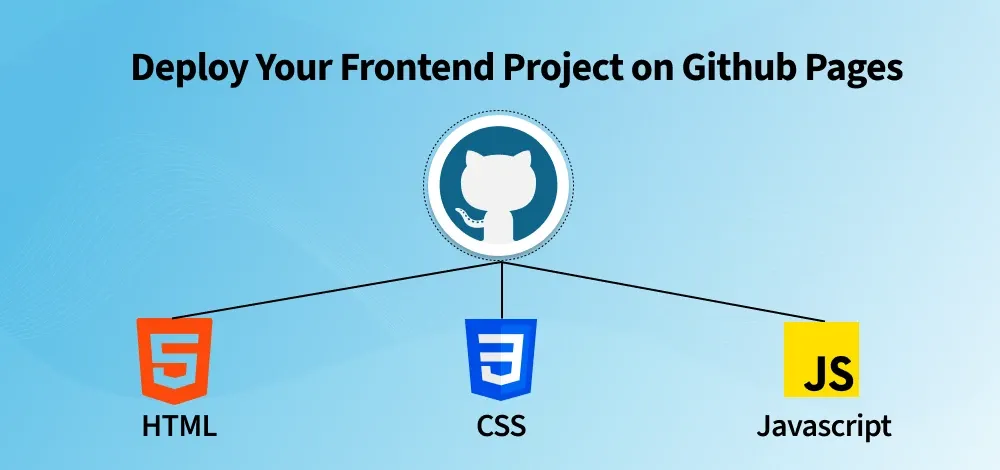 Deploy Your Frontend Project on Github Pages

5
HTML

3
CSS

JS
Javascript